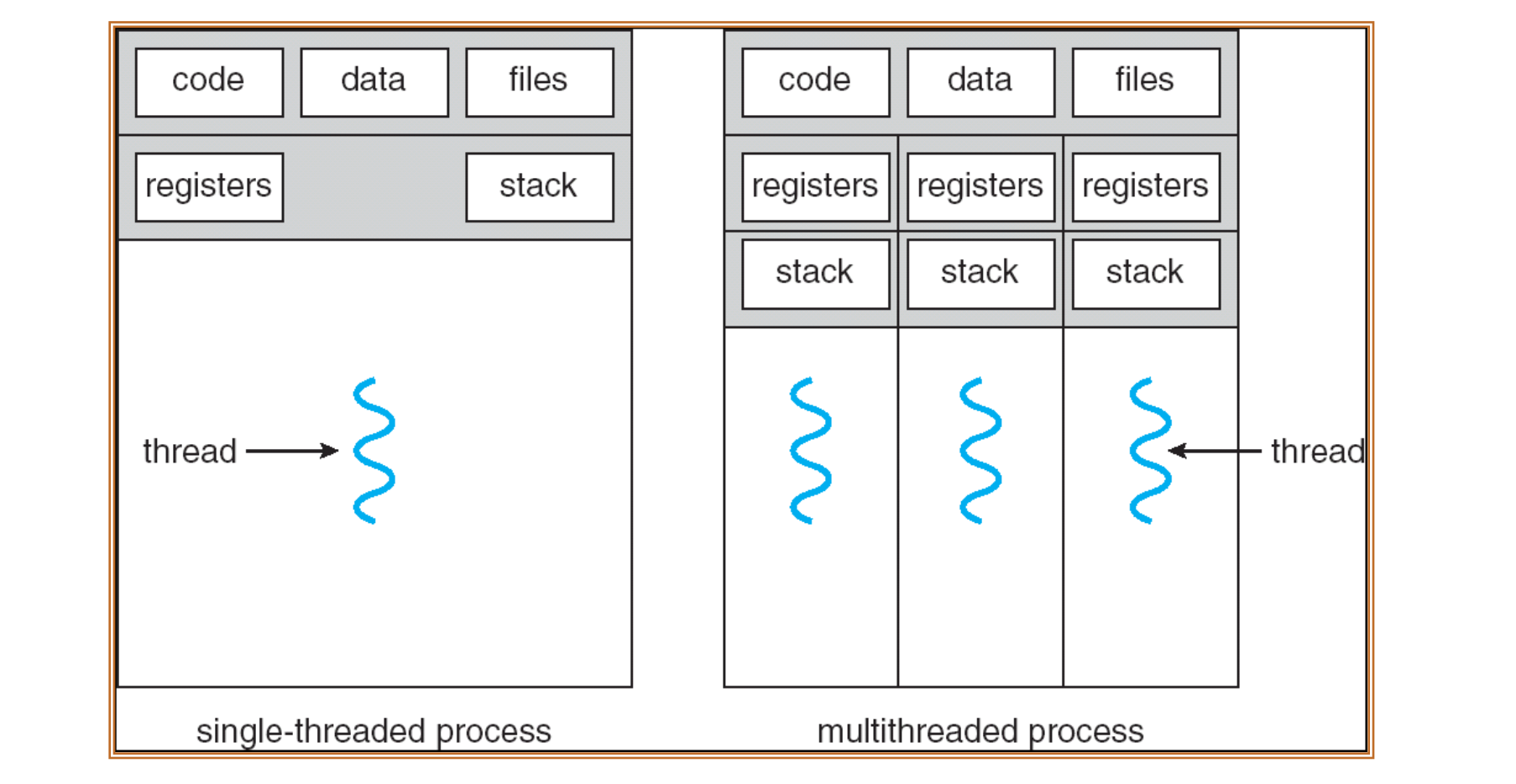 code
data
files
registers
stack
thread
single-threaded process

code
data
files
registers
registers
registers
stack
stack
stack
thread
multithreaded process